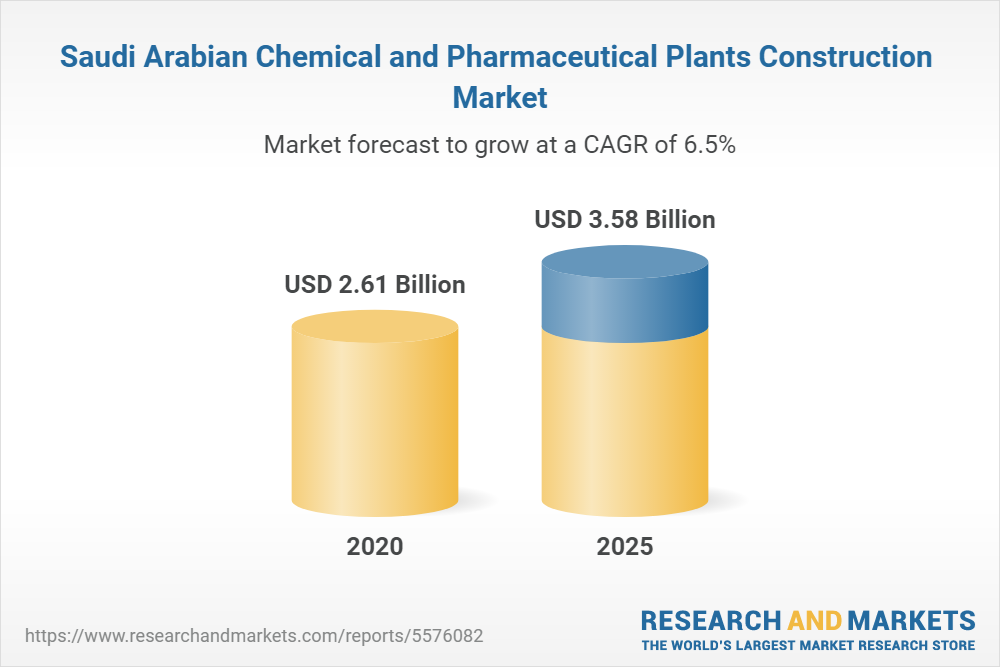 Saudi Arabian Chemical and Pharmaceutical Plants Construction Market

Market forecast to grow at a CAGR of 6.5%

USD 2.61 Billion

USD 3.58 Billion

2020

2025

https://www.researchandmarkets.com/reports/5576082

RESEARCH AND MARKETS
THE WORLD'S LARGEST MARKET RESEARCH STORE